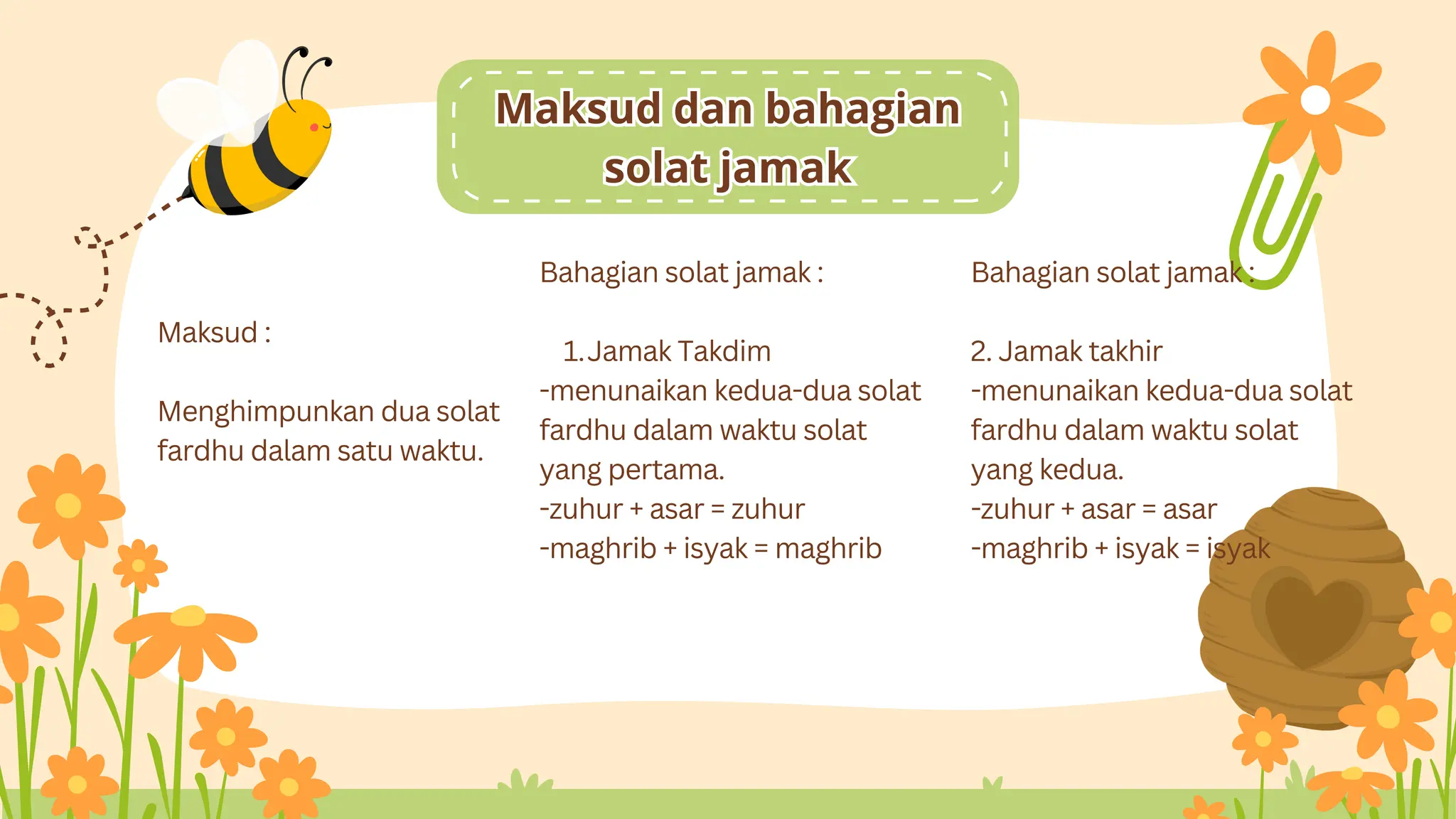 Maksud dan bahagian solat jamak

Maksud :

Menghimpunkan dua solat fardhu dalam satu waktu.

Bahagian solat jamak :

1. Jamak Takdim
-menunaikan kedua-dua solat fardhu dalam waktu solat yang pertama.
-zuhur + asar = zuhur
-maghrib + isyak = maghrib

Bahagian solat jamak :

2. Jamak takhir
-menunaikan kedua-dua solat fardhu dalam waktu solat yang kedua.
-zuhur + asar = asar
-maghrib + isyak = isyak